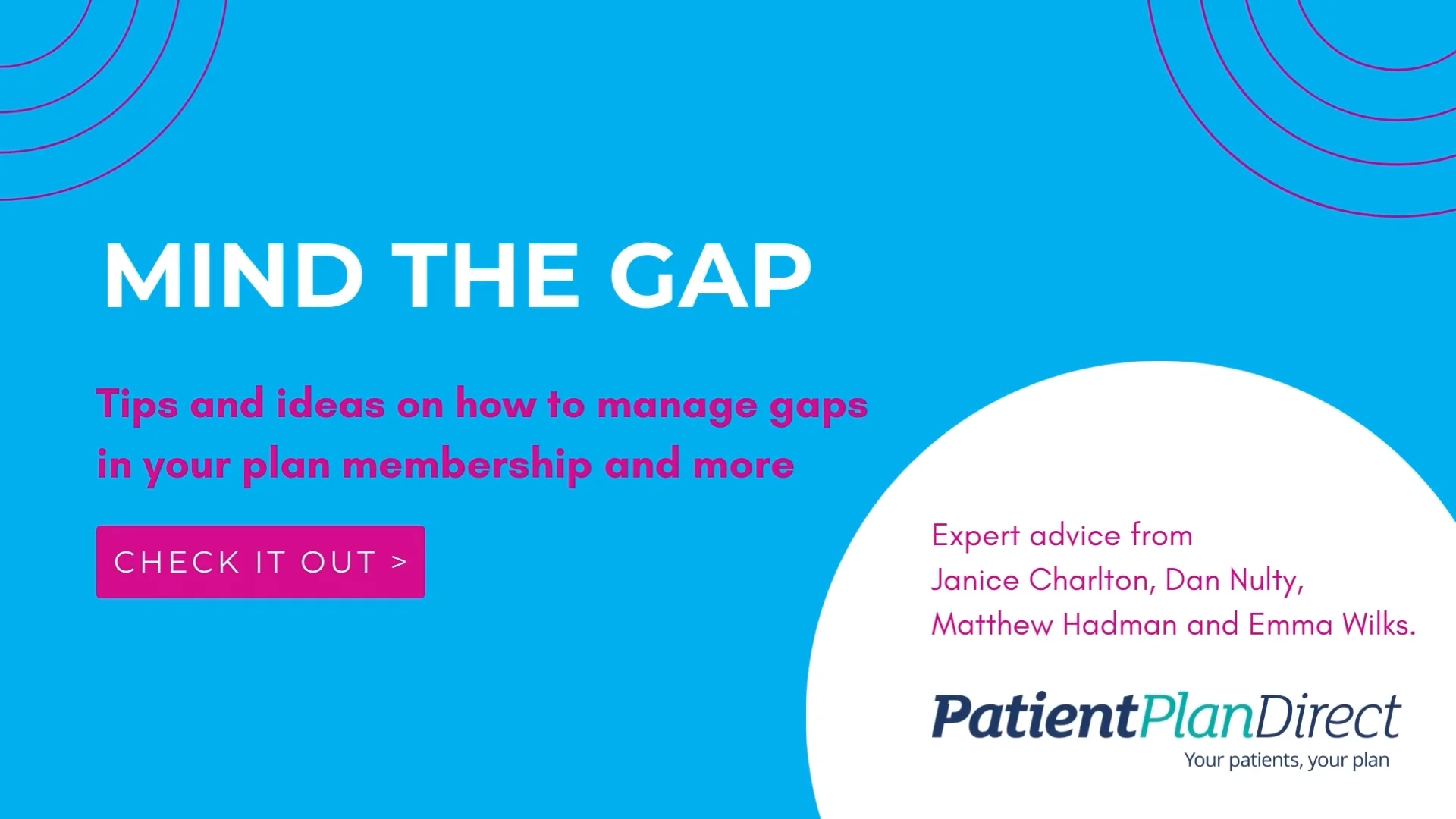 MIND THE GAP

Tips and ideas on how to manage gaps in your plan membership and more

CHECK IT OUT >

Expert advice from Janice Charlton, Dan Nulty, Matthew Hadman and Emma Wilks.

PatientPlanDirect
Your patients, your plan